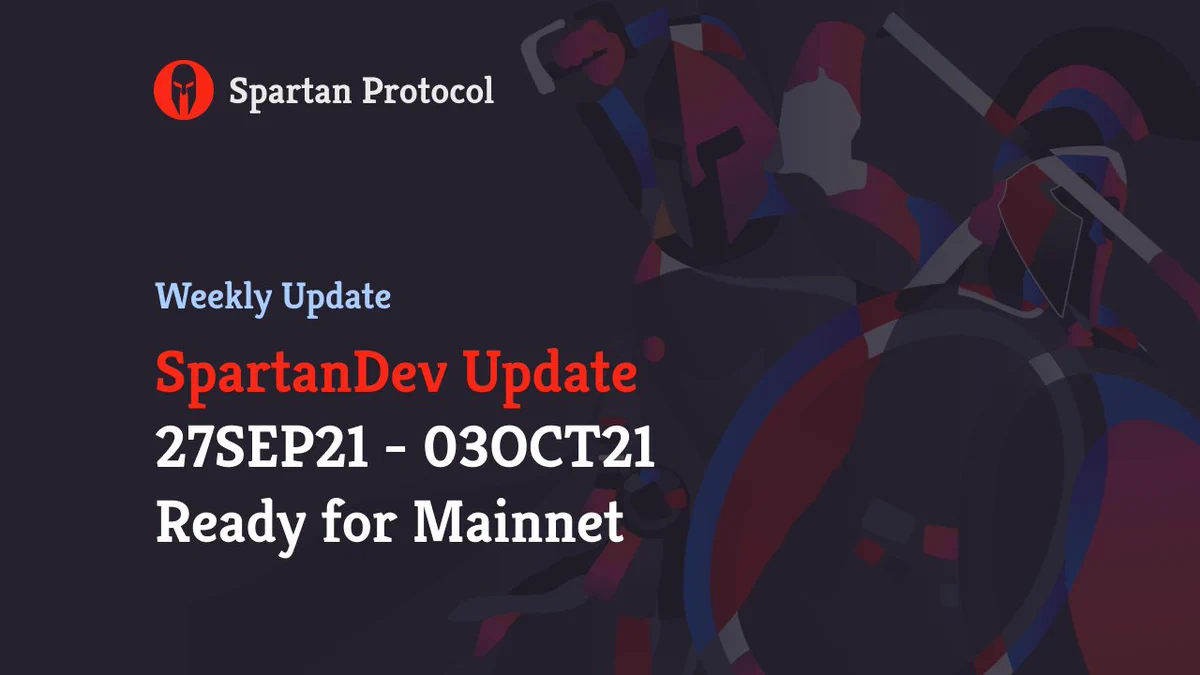 Spartan Protocol

Weekly Update

SpartanDev Update
27SEP21 - 03OCT21
Ready for Mainnet